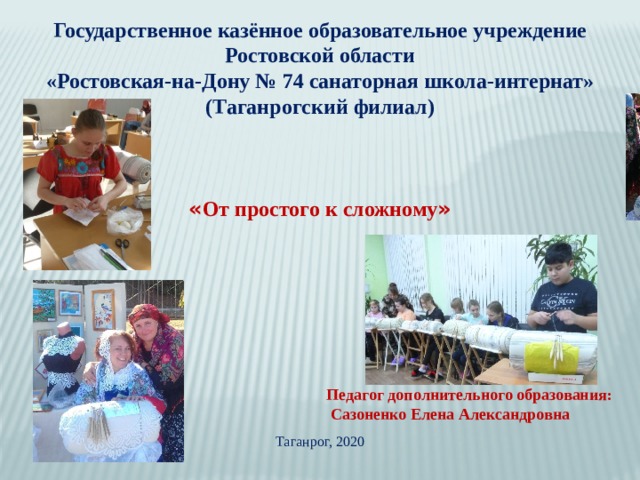 Государственное казённое образовательное учреждение Ростовской области
«Ростовская-на-Дону № 74 санаторная школа-интернат»
(Таганрогский филиал)

«От простого к сложному»

Педагог дополнительного образования:
Сазоненко Елена Александровна

Таганрог, 2020